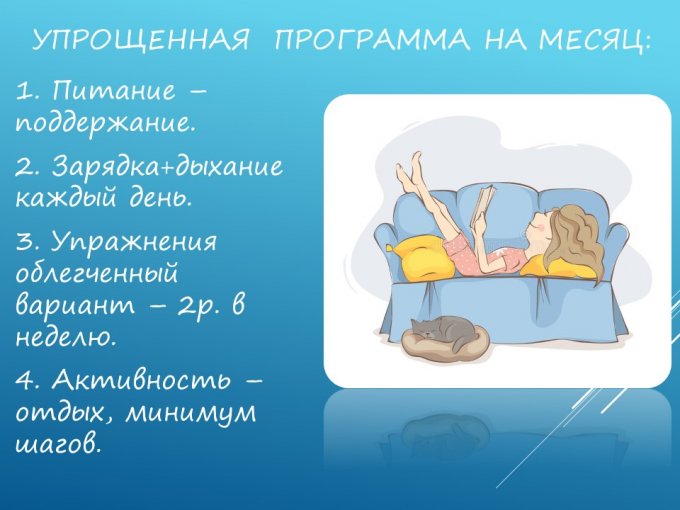 УПРОЩЕННАЯ ПРОГРАММА НА МЕСЯЦ:

1. Питание – поддержание.

2. Зарядка+дыхание каждый день.

3. Упражнения облегченный вариант – 2р. в неделю.

4. Активность – отдых, минимум шагов.